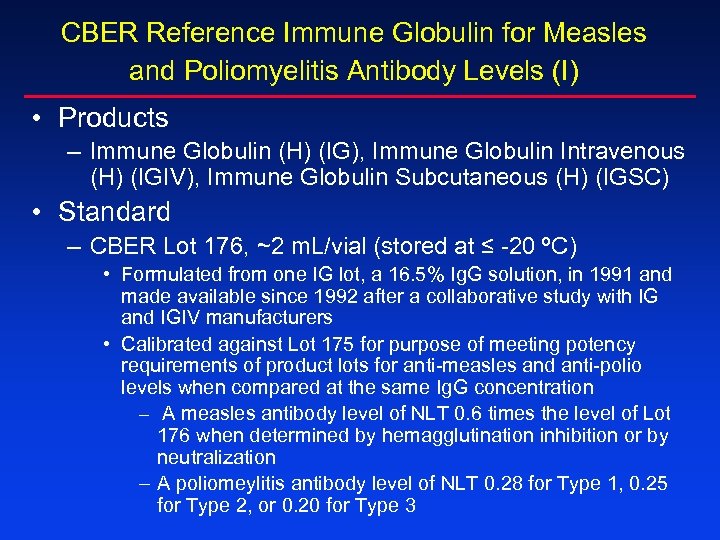 CBER Reference Immune Globulin for Measles and Poliomyelitis Antibody Levels (I)

• Products

– Immune Globulin (H) (IG), Immune Globulin Intravenous (H) (IGIV), Immune Globulin Subcutaneous (H) (IGSC)

• Standard

– CBER Lot 176, ~2 mL/vial (stored at ≤ -20 °C)

• Formulated from one IG lot, a 16.5% IgG solution, in 1991 and made available since 1992 after a collaborative study with IG and IGIV manufacturers

• Calibrated against Lot 175 for purpose of meeting potency requirements of product lots for anti-measles and anti-polio levels when compared at the same IgG concentration

– A measles antibody level of NLT 0.6 times the level of Lot 176 when determined by hemagglutination inhibition or by neutralization

– A poliomeylitis antibody level of NLT 0.28 for Type 1, 0.25 for Type 2, or 0.20 for Type 3